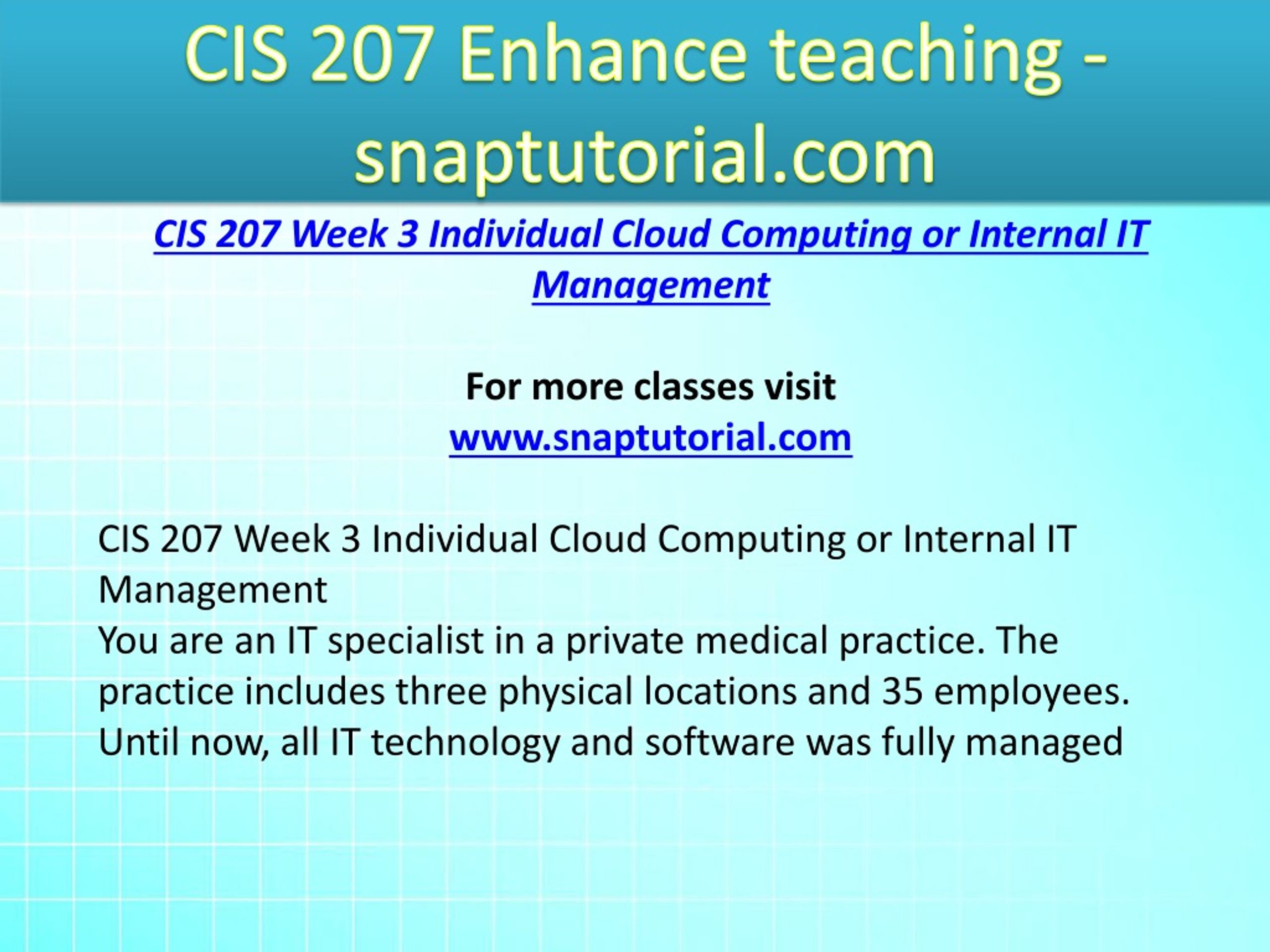 CIS 207 Enhance teaching - snaptutorial.com

CIS 207 Week 3 Individual Cloud Computing or Internal IT Management

For more classes visit
www.snaptutorial.com

CIS 207 Week 3 Individual Cloud Computing or Internal IT Management
You are an IT specialist in a private medical practice. The practice includes three physical locations and 35 employees. Until now, all IT technology and software was fully managed